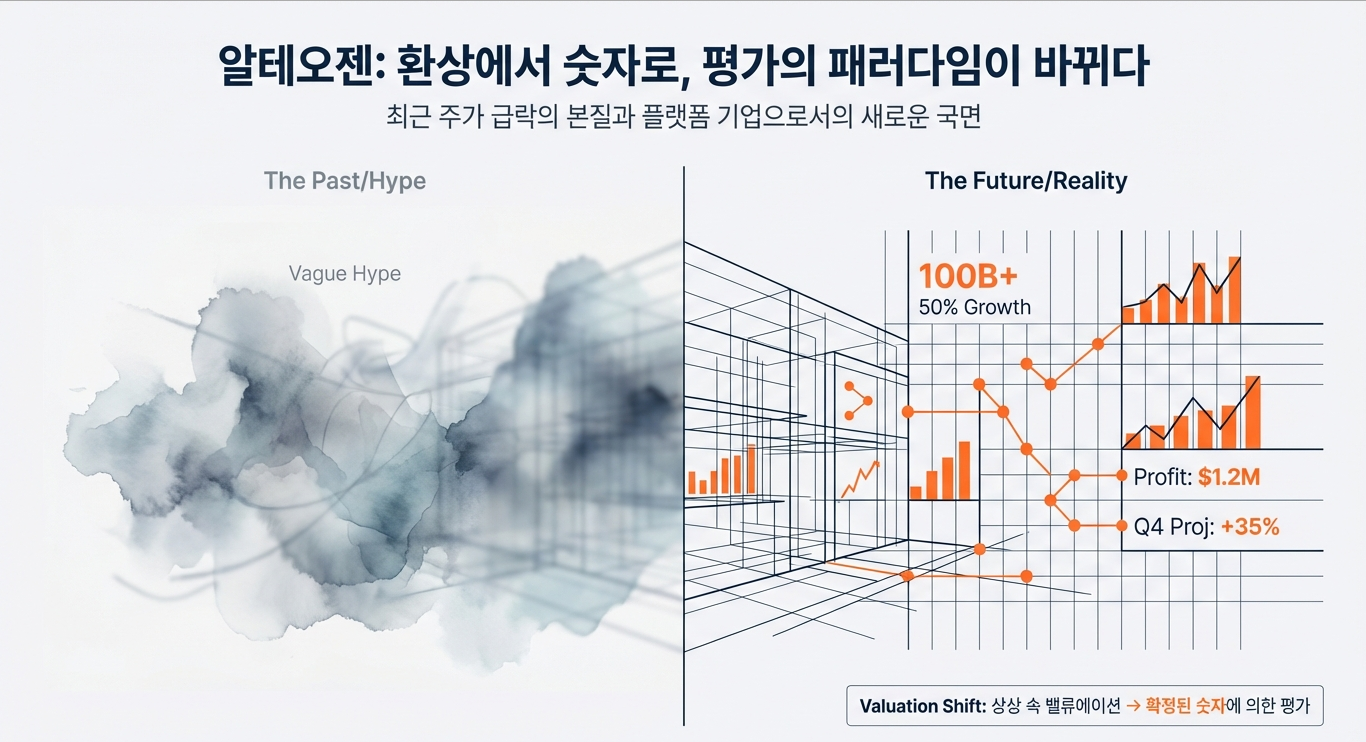 알테오젠: 환상에서 숫자로, 평가의 패러다임이 바뀌다

최근 주가 급락의 본질과 플랫폼 기업으로서의 새로운 국면

The Past/Hype

Vague Hype

The Future/Reality

100B+
50% Growth

Profit: $1.2M

Q4 Proj: +35%

Valuation Shift: 상상 속 밸류에이션 → 확정된 숫자에 의한 평가